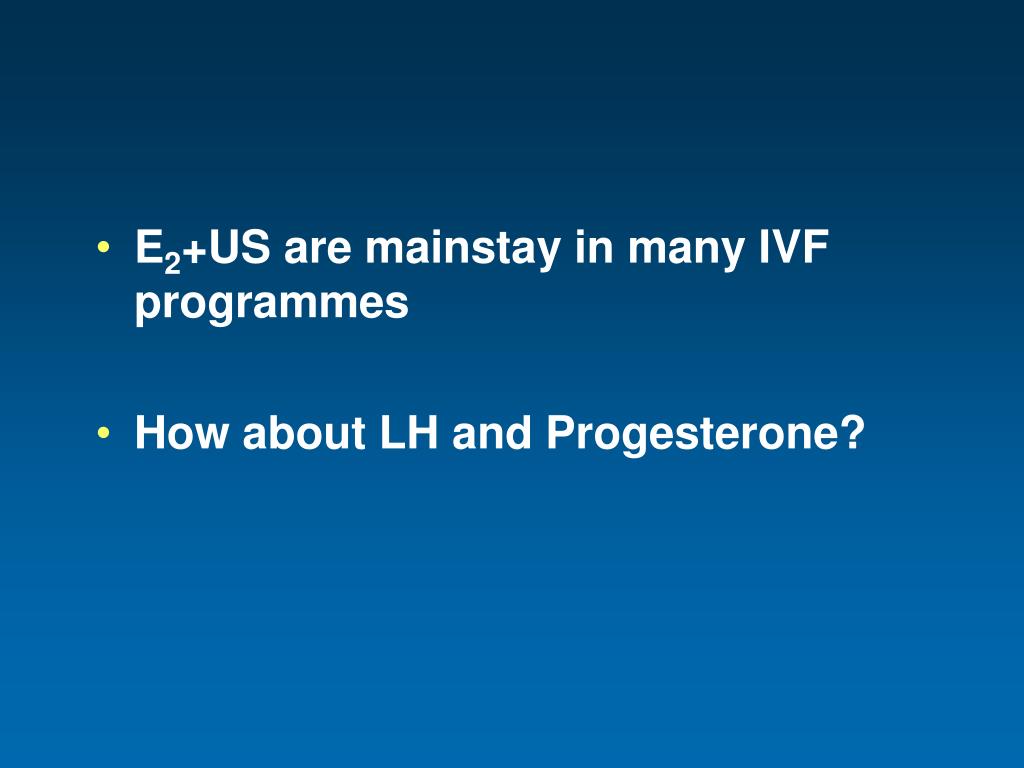 • $E_2$+US are mainstay in many IVF programmes

• How about LH and Progesterone?